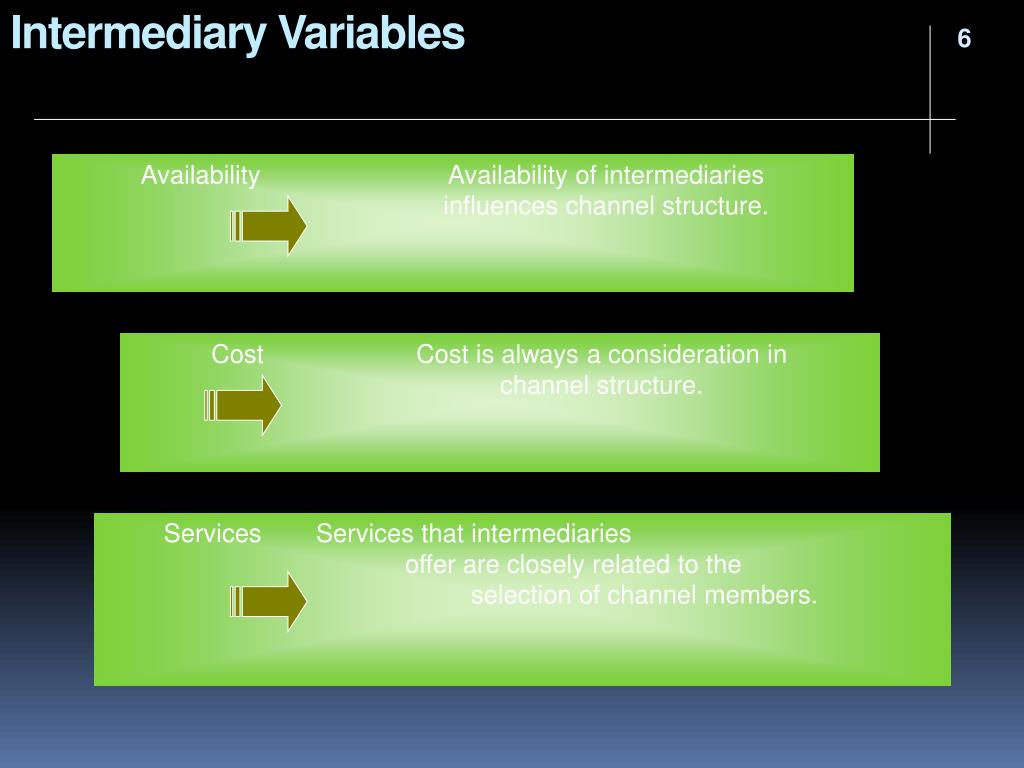 Intermediary Variables

6

Availability

Availability of intermediaries influences channel structure.

Cost

Cost is always a consideration in channel structure.

Services

Services that intermediaries offer are closely related to the selection of channel members.